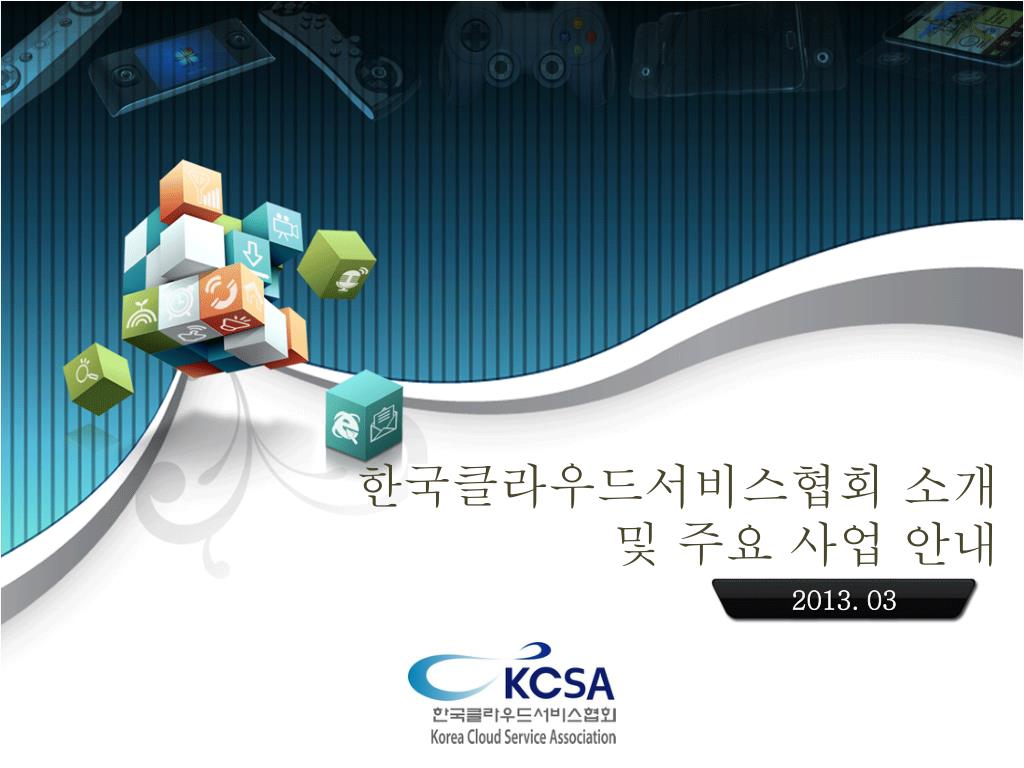 한국클라우드서비스협회 소개
및 주요 사업 안내

2013. 03

KCSA
한국클라우드서비스협회
Korea Cloud Service Association